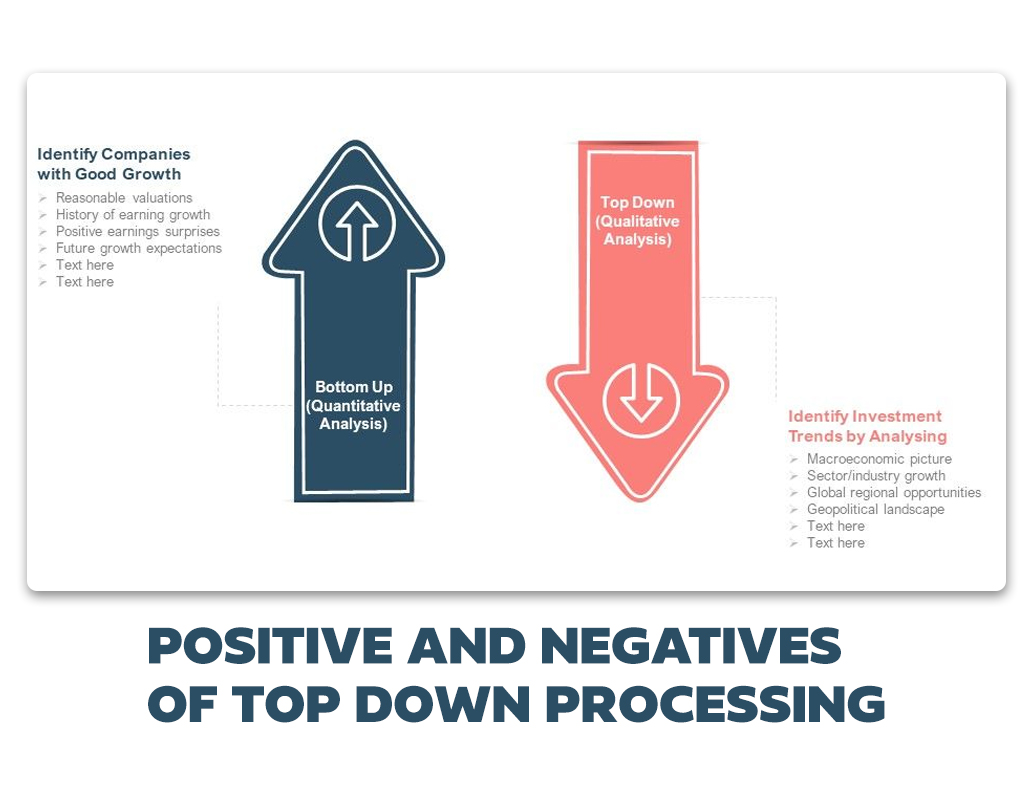 Identify Companies with Good Growth

➢ Reasonable valuations
➢ History of earning growth
➢ Positive earnings surprises
➢ Future growth expectations
➢ Text here
➢ Text here

Bottom Up (Quantitative Analysis)

Top Down (Qualitative Analysis)

Identify Investment Trends by Analysing

➢ Macroeconomic picture
➢ Sector/industry growth
➢ Global regional opportunities
➢ Geopolitical landscape
➢ Text here
➢ Text here

POSITIVE AND NEGATIVES OF TOP DOWN PROCESSING